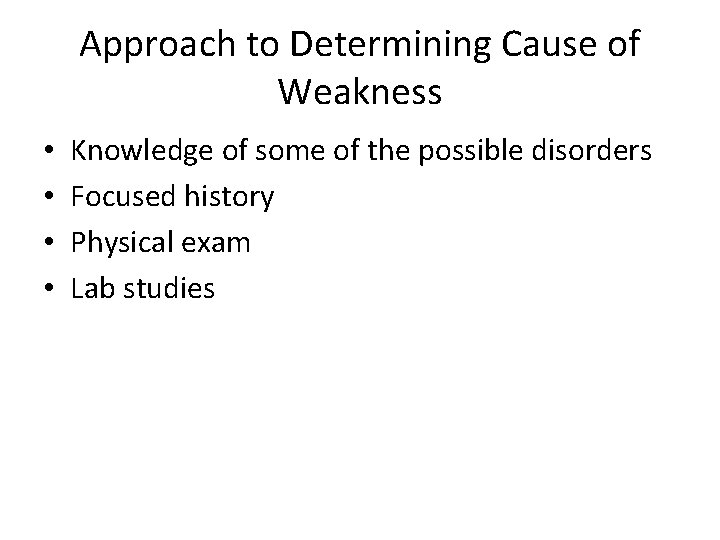 Approach to Determining Cause of Weakness

• Knowledge of some of the possible disorders
• Focused history
• Physical exam
• Lab studies